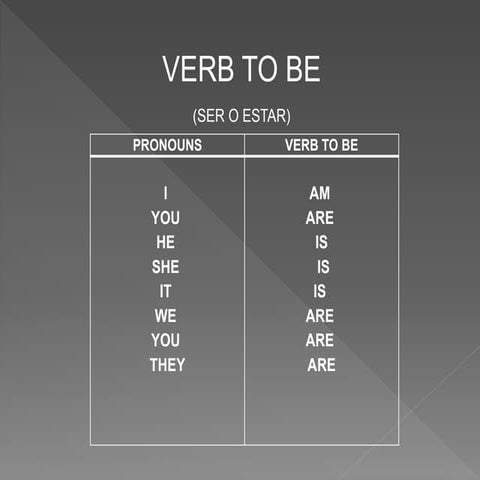 VERB TO BE

(SER O ESTAR)

| PRONOUNS | VERB TO BE |
|---|---|
| I | AM |
| YOU | ARE |
| HE | IS |
| SHE | IS |
| IT | IS |
| WE | ARE |
| YOU | ARE |
| THEY | ARE |